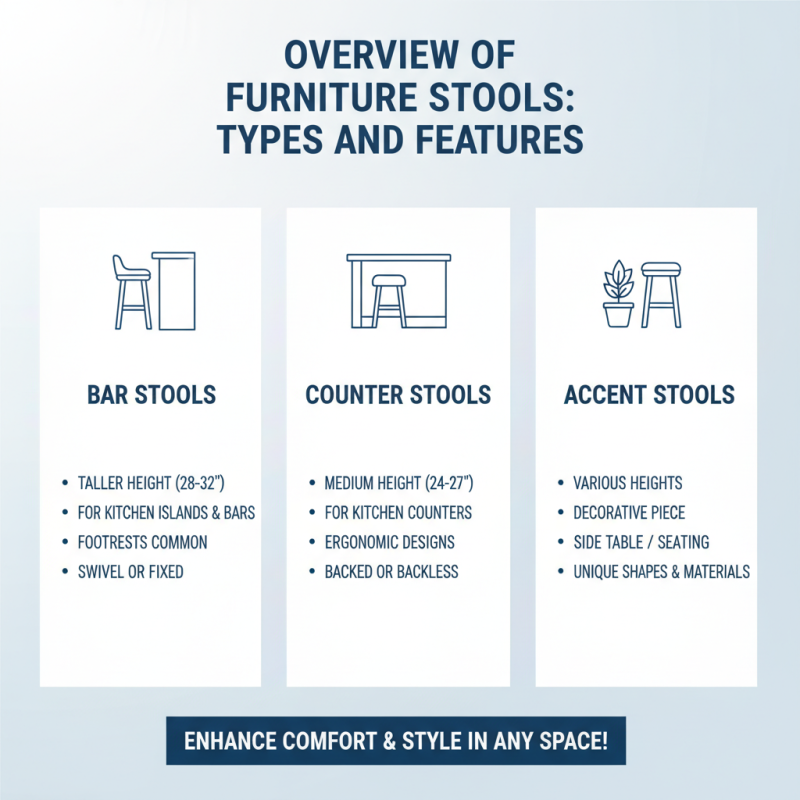 OVERVIEW OF FURNITURE STOOLS: TYPES AND FEATURES

BAR STOOLS

• TALLER HEIGHT (28-32")
• FOR KITCHEN ISLANDS & BARS
• FOOTRESTS COMMON
• SWIVEL OR FIXED

COUNTER STOOLS

• MEDIUM HEIGHT (24-27")
• FOR KITCHEN COUNTERS
• ERGONOMIC DESIGNS
• BACKED OR BACKLESS

ACCENT STOOLS

• VARIOUS HEIGHTS
• DECORATIVE PIECE
• SIDE TABLE / SEATING
• UNIQUE SHAPES & MATERIALS

ENHANCE COMFORT & STYLE IN ANY SPACE!